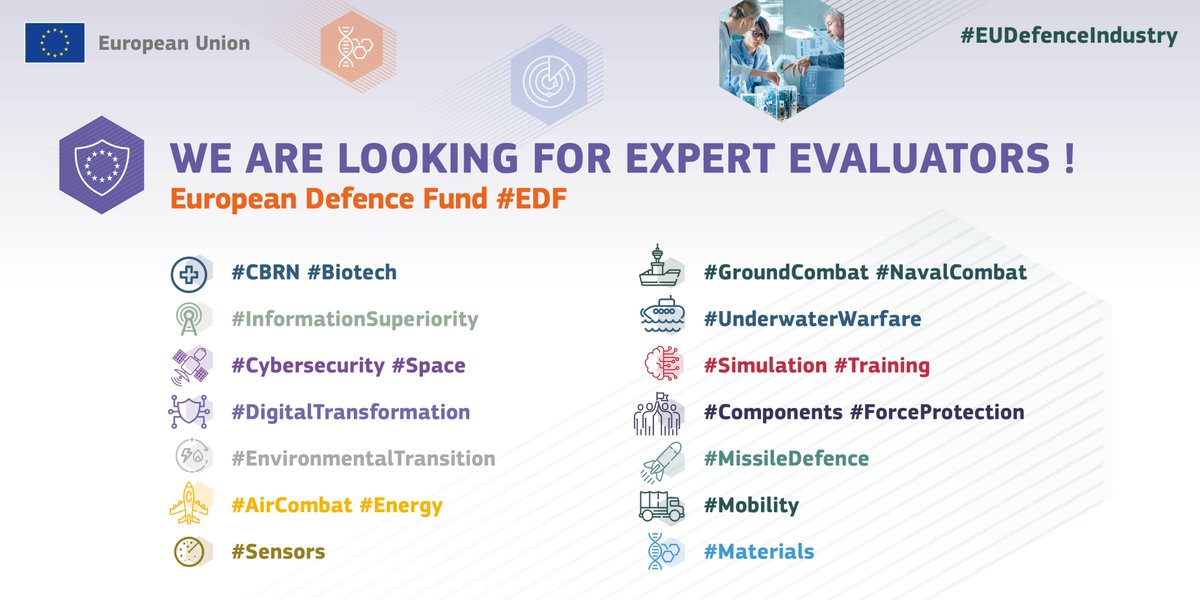 European Union

#EUDefenceIndustry

WE ARE LOOKING FOR EXPERT EVALUATORS !
European Defence Fund #EDF

#CBRN #Biotech
#InformationSuperiority
#Cybersecurity #Space
#DigitalTransformation
#EnvironmentalTransition
#AirCombat #Energy
#Sensors

#GroundCombat #NavalCombat
#UnderwaterWarfare
#Simulation #Training
#Components #ForceProtection
#MissileDefence
#Mobility
#Materials